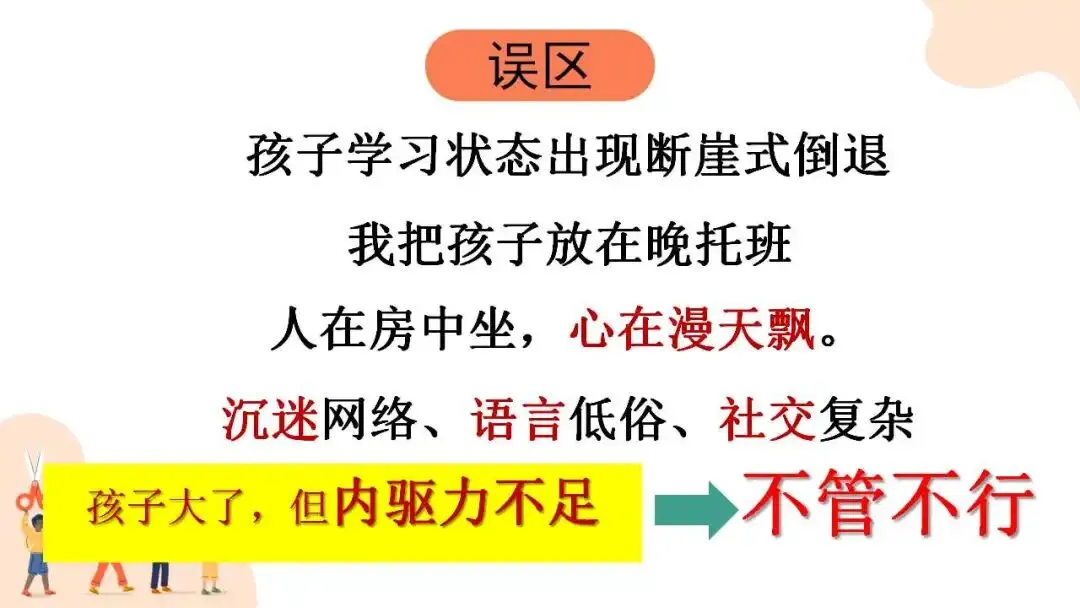 误区

孩子学习状态出现断崖式倒退

我把孩子放在晚托班

人在房中坐，心在漫天飘。

沉迷网络、语言低俗、社交复杂

孩子大了，但内驱力不足

不管不行